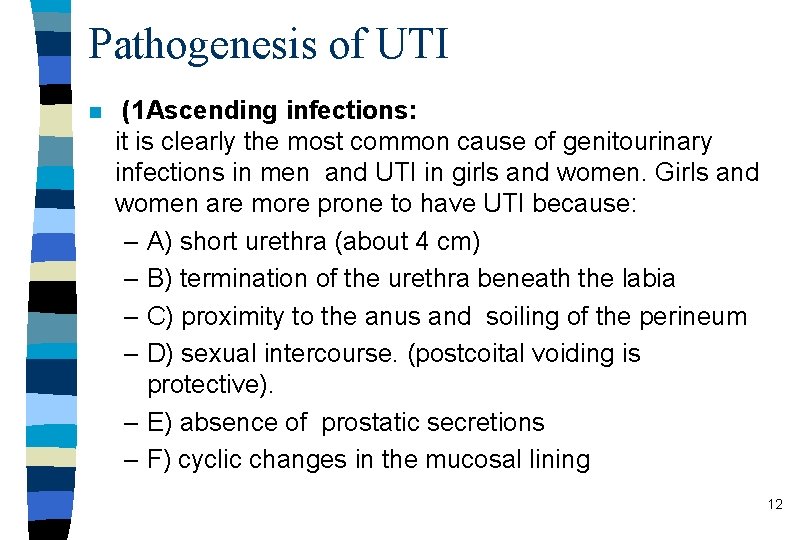 Pathogenesis of UTI

(1Ascending infections:
it is clearly the most common cause of genitourinary infections in men and UTI in girls and women. Girls and women are more prone to have UTI because:

– A) short urethra (about 4 cm)
– B) termination of the urethra beneath the labia
– C) proximity to the anus and soiling of the perineum
– D) sexual intercourse. (postcoital voiding is protective).
– E) absence of prostatic secretions
– F) cyclic changes in the mucosal lining

12